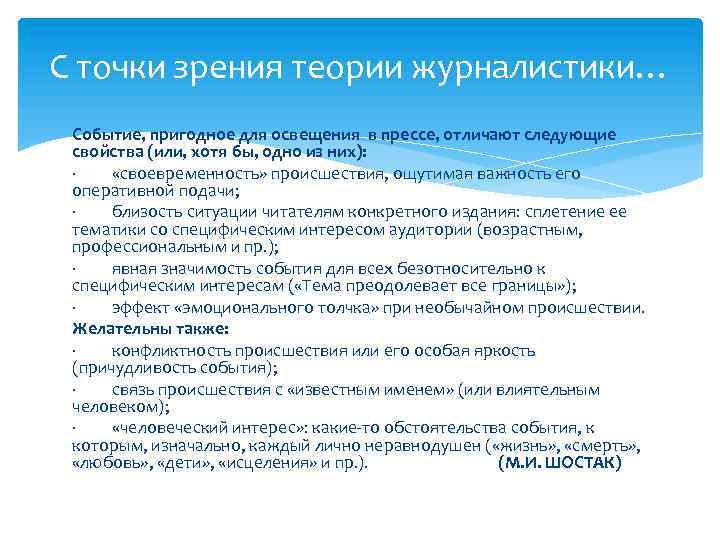 С точки зрения теории журналистики…

Событие, пригодное для освещения в прессе, отличают следующие свойства (или, хотя бы, одно из них):

· «своевременность» происшествия, ощутимая важность его оперативной подачи;

· близость ситуации читателям конкретного издания: сплетение ее тематики со специфическим интересом аудитории (возрастным, профессиональным и пр.);

· явная значимость события для всех безотносительно к специфическим интересам («Тема преодолевает все границы»);

· эффект «эмоционального толчка» при необычайном происшествии.

Желательны также:

· конфликтность происшествия или его особая яркость (причудливость события);

· связь происшествия с «известным именем» (или влиятельным человеком);

· «человеческий интерес»: какие-то обстоятельства события, к которым, изначально, каждый лично неравнодушен («жизнь», «смерть», «любовь», «дети», «исцеления» и пр.). (М.И. ШОСТАК)